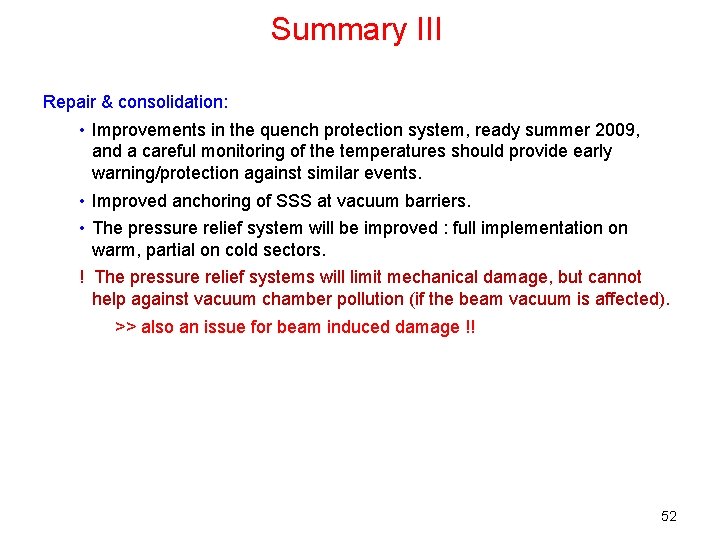 Summary III

Repair & consolidation:

• Improvements in the quench protection system, ready summer 2009, and a careful monitoring of the temperatures should provide early warning/protection against similar events.

• Improved anchoring of SSS at vacuum barriers.

• The pressure relief system will be improved : full implementation on warm, partial on cold sectors.

! The pressure relief systems will limit mechanical damage, but cannot help against vacuum chamber pollution (if the beam vacuum is affected).

>> also an issue for beam induced damage !!

52